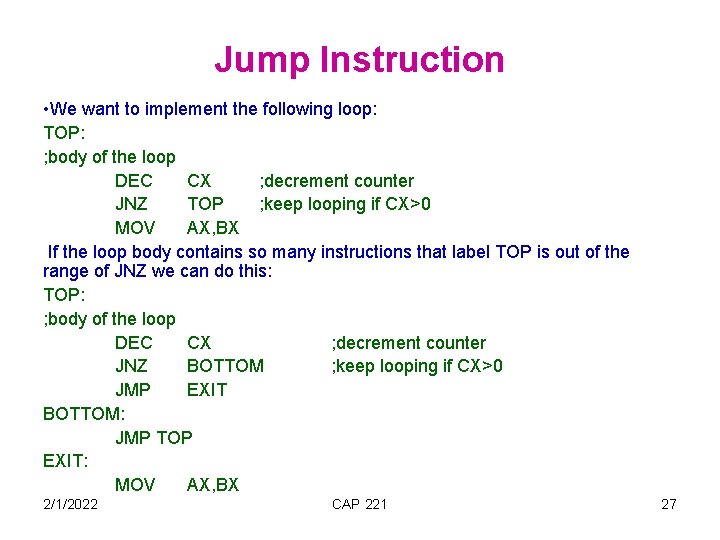 Jump Instruction

•We want to implement the following loop:

TOP:
;body of the loop
DEC CX ;decrement counter
JNZ TOP ;keep looping if CX>0
MOV AX,BX

If the loop body contains so many instructions that label TOP is out of the range of JNZ we can do this:

TOP:
;body of the loop
DEC CX ;decrement counter
JNZ BOTTOM ;keep looping if CX>0
JMP EXIT
BOTTOM:
JMP TOP
EXIT:
MOV AX,BX

2/1/2022 CAP 221 27